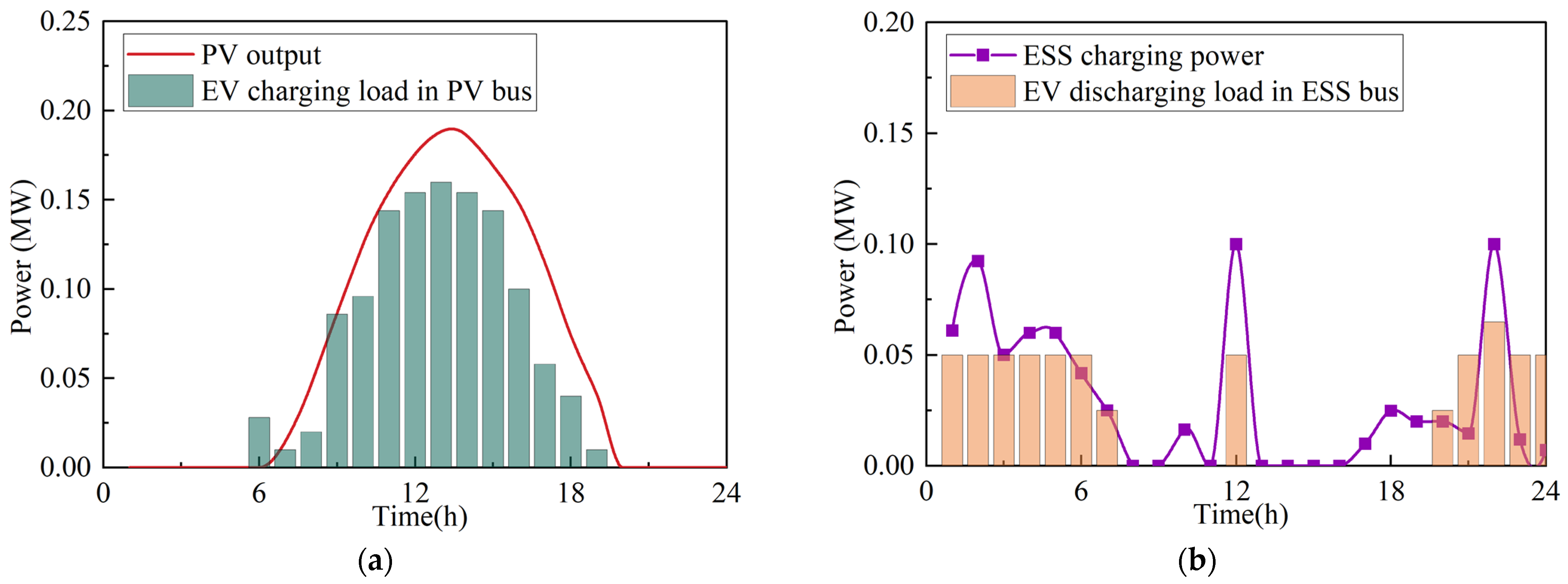 PV output
EV charging load in PV bus

Power (MW)

0.25
0.20
0.15
0.10
0.05
0.00

0
6
12
18
24
Time(h)

(a)

ESS charging power
EV discharging load in ESS bus

Power (MW)

0.20
0.15
0.10
0.05
0.00

0
6
12
18
24
Time(h)

(b)